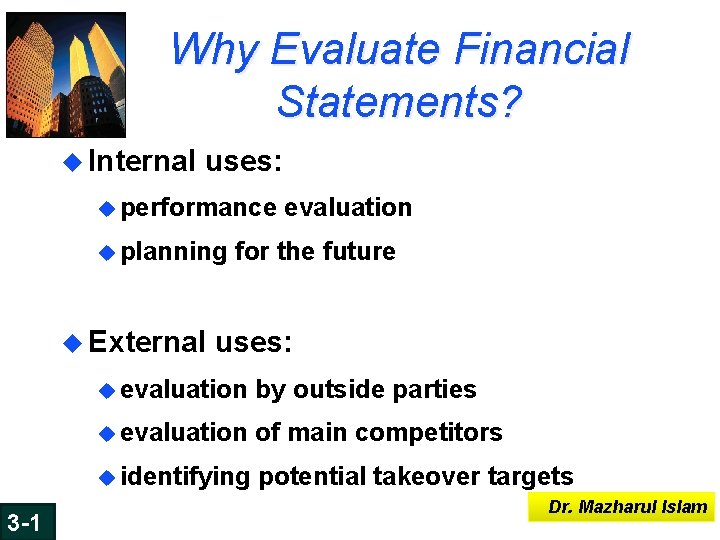 Why Evaluate Financial Statements?

• Internal uses:

• performance evaluation

• planning for the future

• External uses:

• evaluation by outside parties

• evaluation of main competitors

• identifying potential takeover targets

3-1

Dr. Mazharul Islam